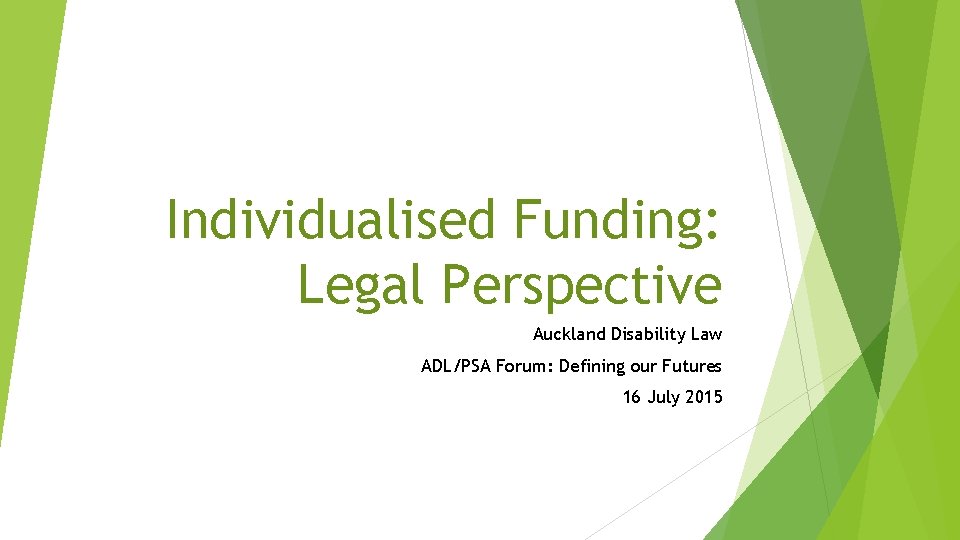 Individualised Funding: Legal Perspective

Auckland Disability Law

ADL/PSA Forum: Defining our Futures

16 July 2015